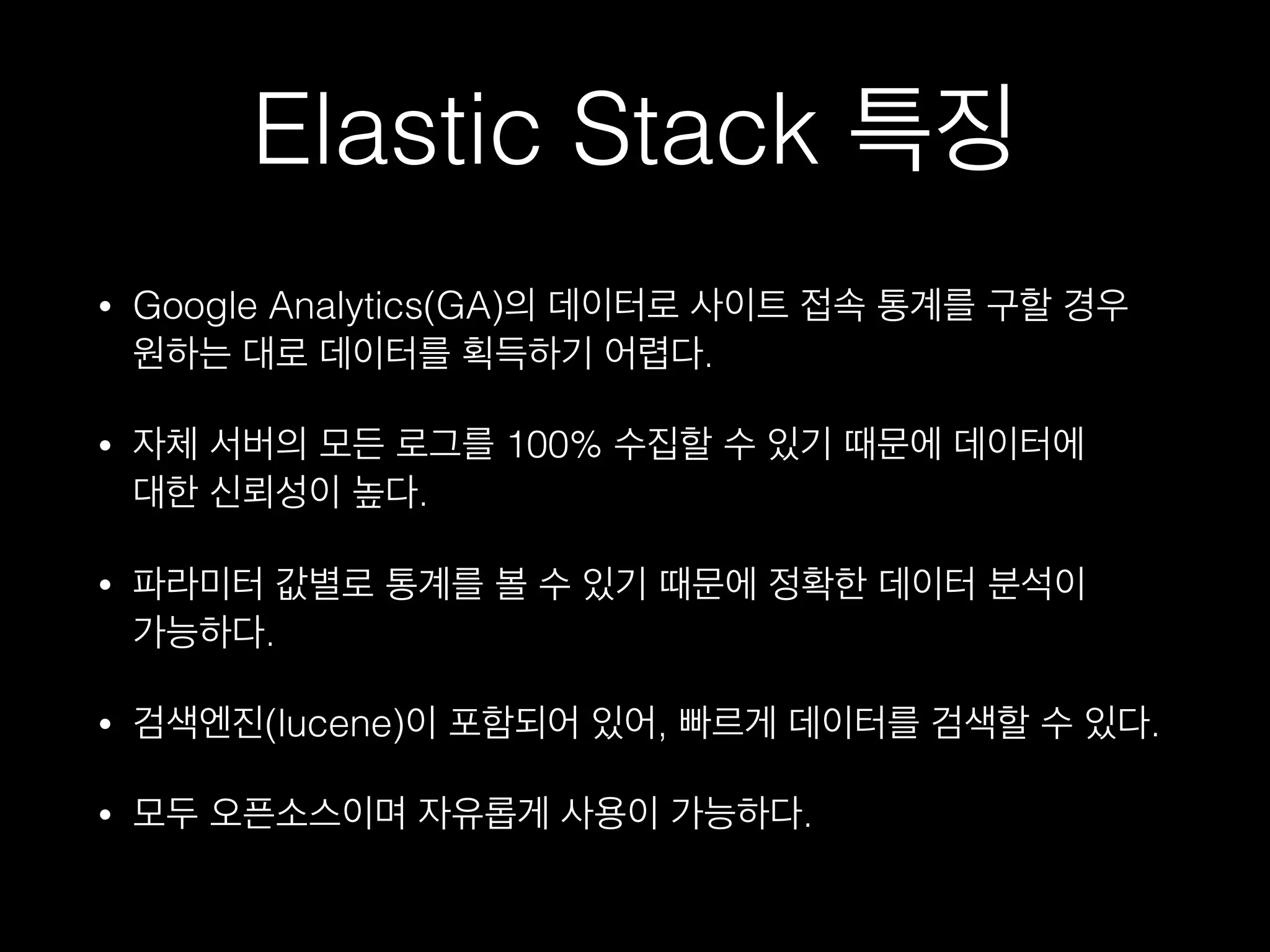 Elastic Stack 특징

• Google Analytics(GA)의 데이터로 사이트 접속 통계를 구할 경우 원하는 대로 데이터를 획득하기 어렵다.

• 자체 서버의 모든 로그를 100% 수집할 수 있기 때문에 데이터에 대한 신뢰성이 높다.

• 파라미터 값별로 통계를 볼 수 있기 때문에 정확한 데이터 분석이 가능하다.

• 검색엔진(lucene)이 포함되어 있어, 빠르게 데이터를 검색할 수 있다.

• 모두 오픈소스이며 자유롭게 사용이 가능하다.